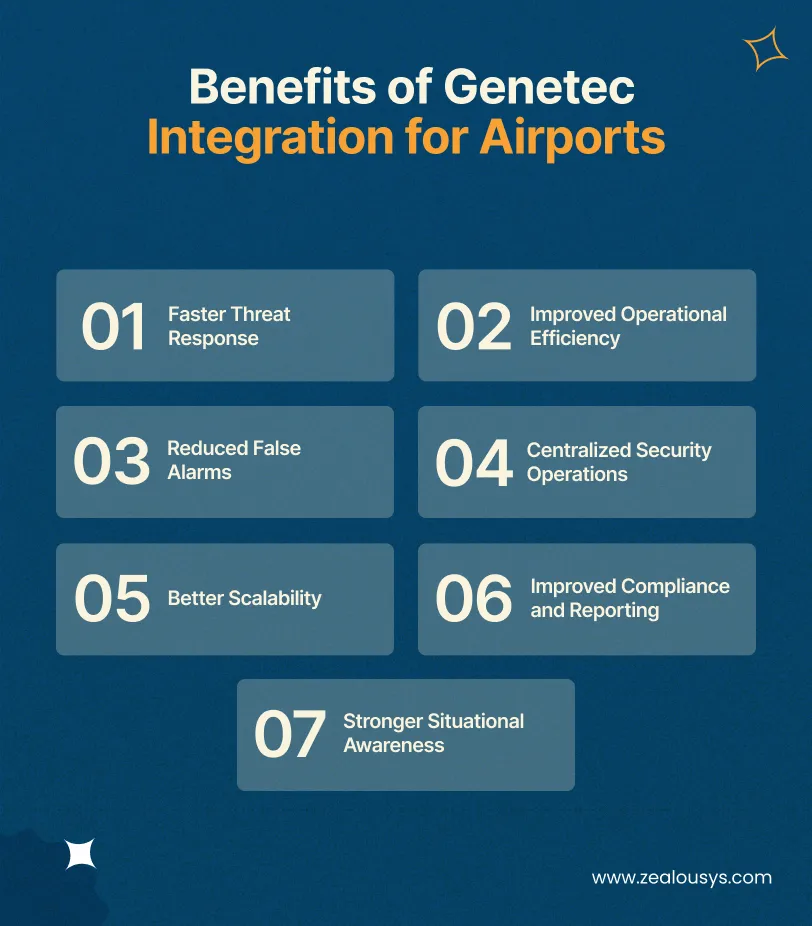 Benefits of Genetec Integration for Airports

01 Faster Threat Response

02 Improved Operational Efficiency

03 Reduced False Alarms

04 Centralized Security Operations

05 Better Scalability

06 Improved Compliance and Reporting

07 Stronger Situational Awareness

www.zealousys.com